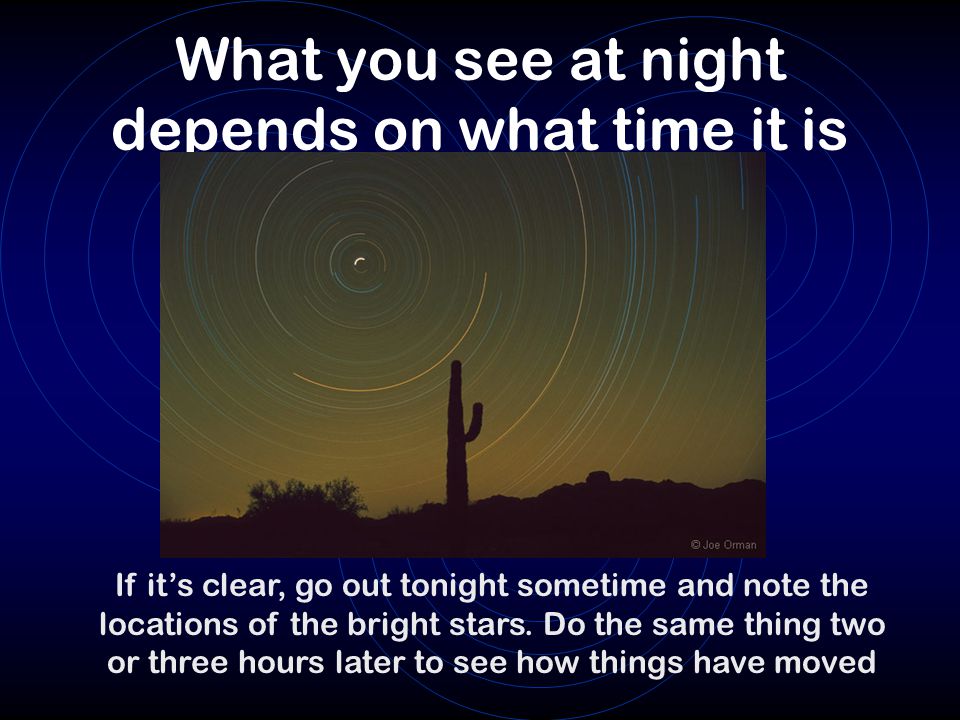 What you see at night depends on what time it is

© Joe Orman

If it's clear, go out tonight sometime and note the locations of the bright stars. Do the same thing two or three hours later to see how things have moved